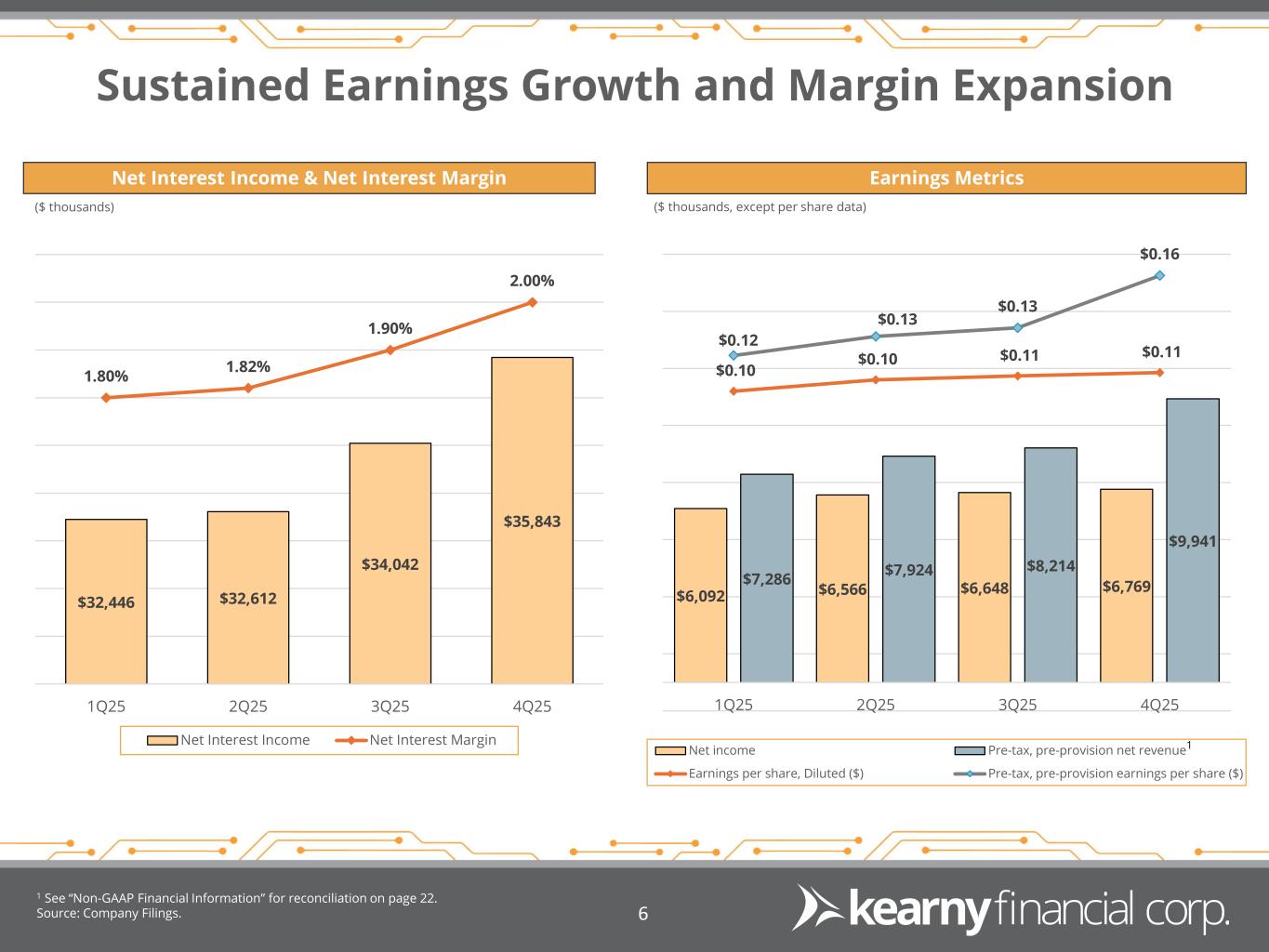 Sustained Earnings Growth and Margin Expansion

Net Interest Income & Net Interest Margin

($ thousands)

1.80%
1.82%
1.90%
2.00%

$32,446
$32,612
$34,042
$35,843

1Q25
2Q25
3Q25
4Q25

Net Interest Income
Net Interest Margin

Earnings Metrics

($ thousands, except per share data)

$0.12
$0.13
$0.13
$0.16

$0.10
$0.10
$0.11
$0.11

$6,092
$7,286
$6,566
$7,924
$6,648
$8,214
$6,769
$9,941

1Q25
2Q25
3Q25
4Q25

Net income
Pre-tax, pre-provision net revenue$^1$
Earnings per share, Diluted ($)
Pre-tax, pre-provision earnings per share ($)

$^1$ See "Non-GAAP Financial Information" for reconciliation on page 22.
Source: Company Filings.

6

kearny financial corp.